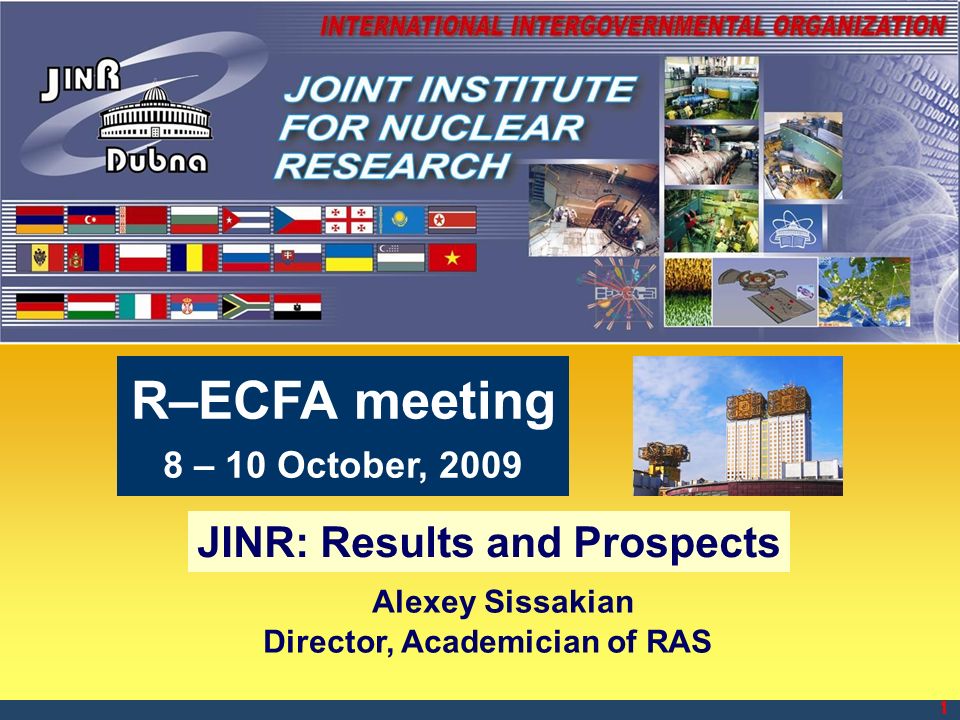 INTERNATIONAL INTERGOVERNMENTAL ORGANIZATION

JINR
Dubna

JOINT INSTITUTE FOR NUCLEAR RESEARCH

R–ECFA meeting
8 – 10 October, 2009

JINR: Results and Prospects

Alexey Sissakian
Director, Academician of RAS

1